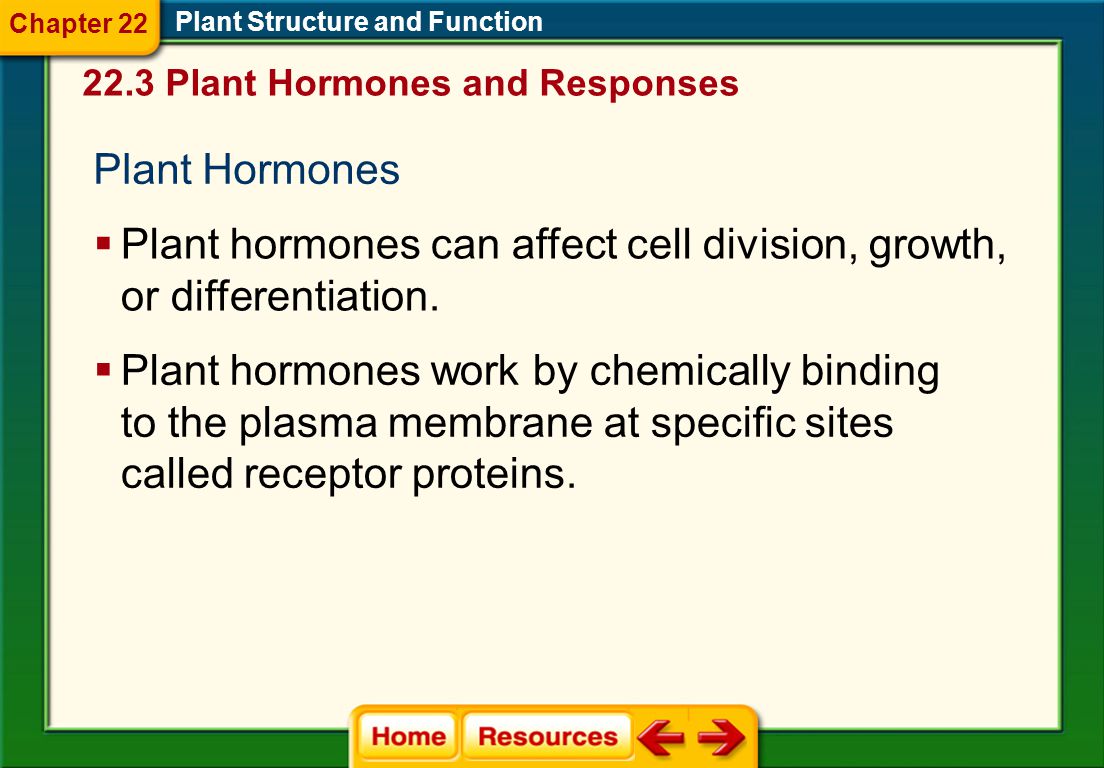 Chapter 22 Plant Structure and Function

22.3 Plant Hormones and Responses

Plant Hormones

▪ Plant hormones can affect cell division, growth, or differentiation.

▪ Plant hormones work by chemically binding to the plasma membrane at specific sites called receptor proteins.

Home Resources